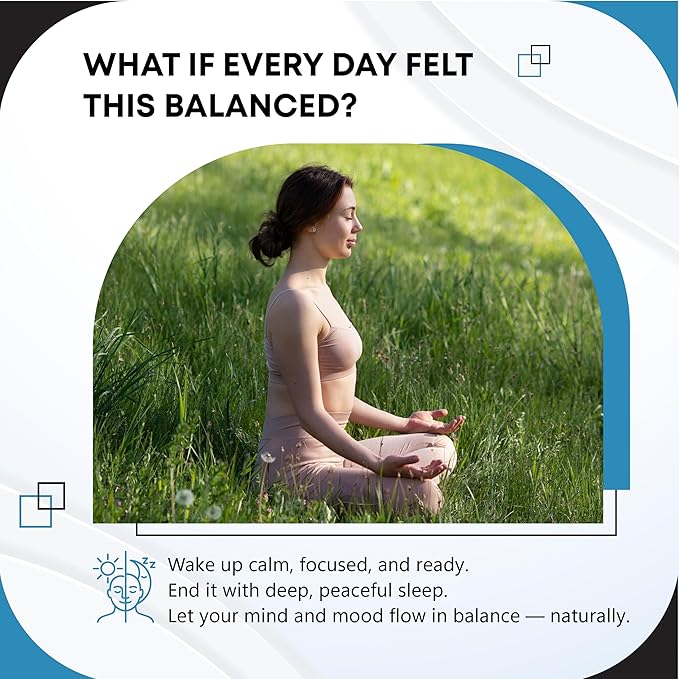 WHAT IF EVERY DAY FELT THIS BALANCED?

Wake up calm, focused, and ready.
End it with deep, peaceful sleep.
Let your mind and mood flow in balance — naturally.